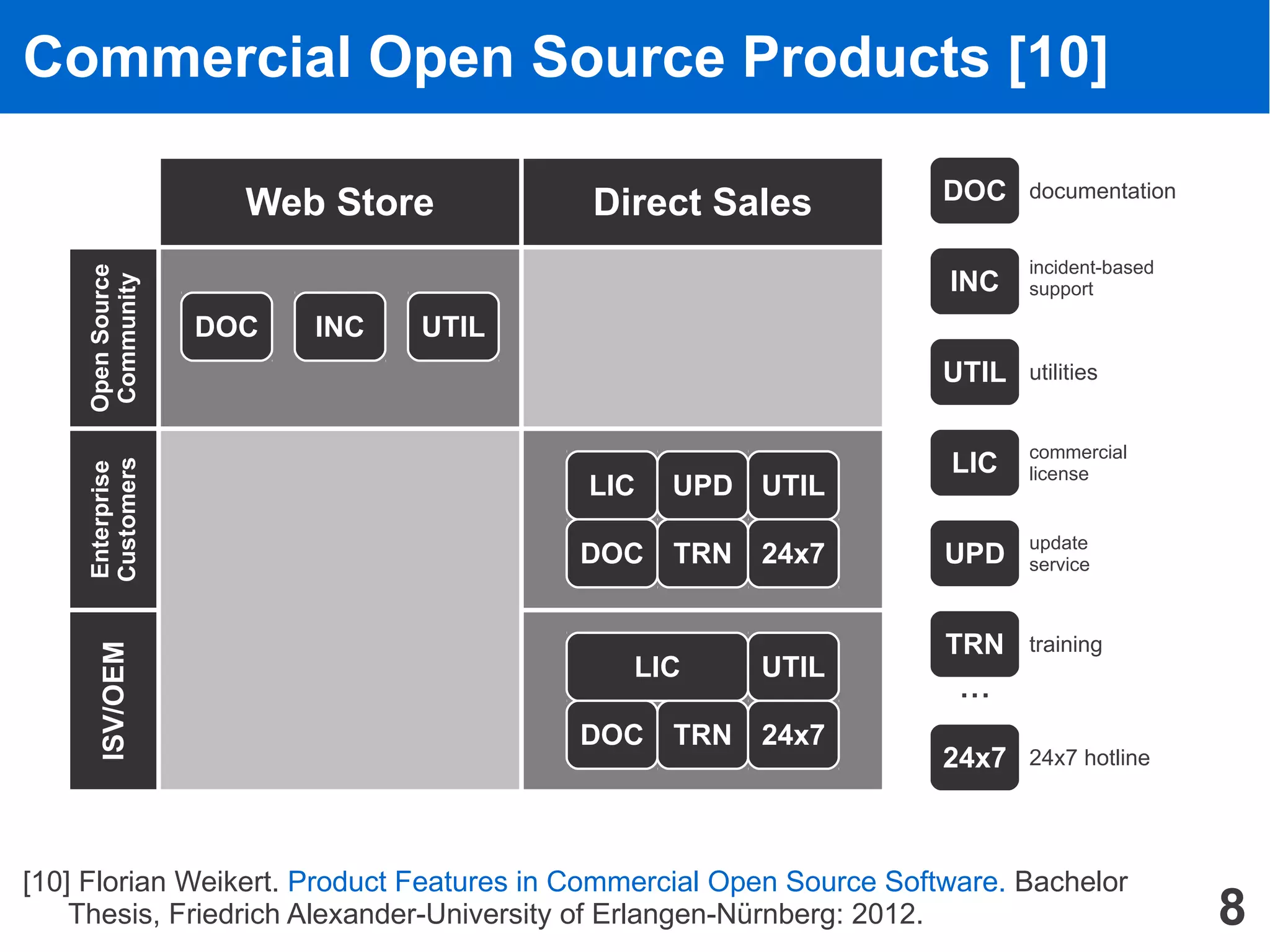 Commercial Open Source Products [10]

| | Web Store | Direct Sales |
|---|---|---|
| Open Source Community | DOC INC UTIL | |
| Enterprise Customers | | LIC UPD UTIL DOC TRN 24x7 |
| ISV/OEM | | LIC UTIL DOC TRN 24x7 |

DOC documentation

INC incident-based support

UTIL utilities

LIC commercial license

UPD update service

TRN training

...

24x7 24x7 hotline

[10] Florian Weikert. Product Features in Commercial Open Source Software. Bachelor Thesis, Friedrich Alexander-University of Erlangen-Nürnberg: 2012.

8